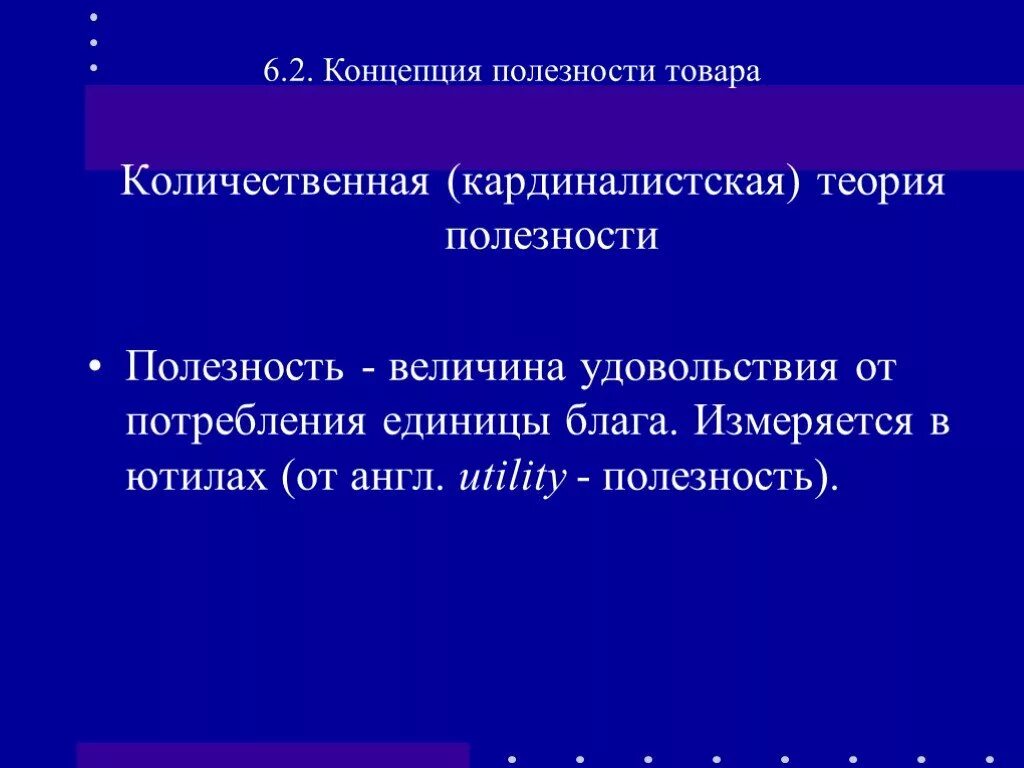 6.2. Концепция полезности товара

Количественная (кардиналистская) теория полезности

• Полезность - величина удовольствия от потребления единицы блага. Измеряется в ютилах (от англ. utility - полезность).